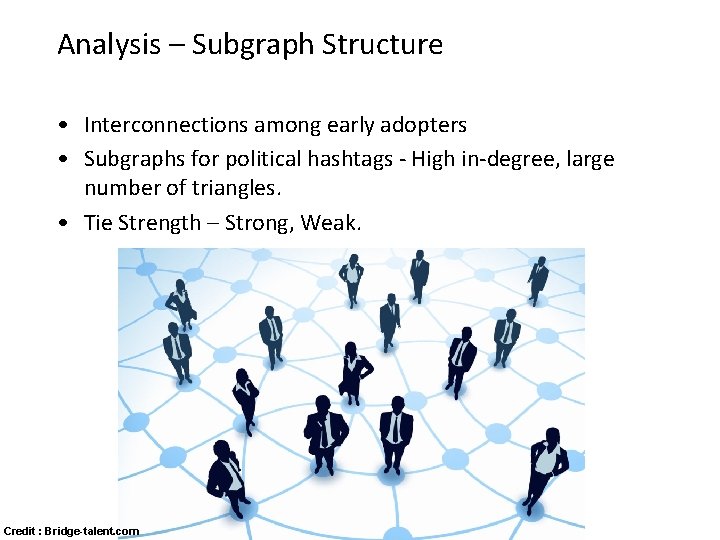 Analysis – Subgraph Structure

• Interconnections among early adopters
• Subgraphs for political hashtags - High in-degree, large number of triangles.
• Tie Strength – Strong, Weak.

Credit : Bridge-talent.com